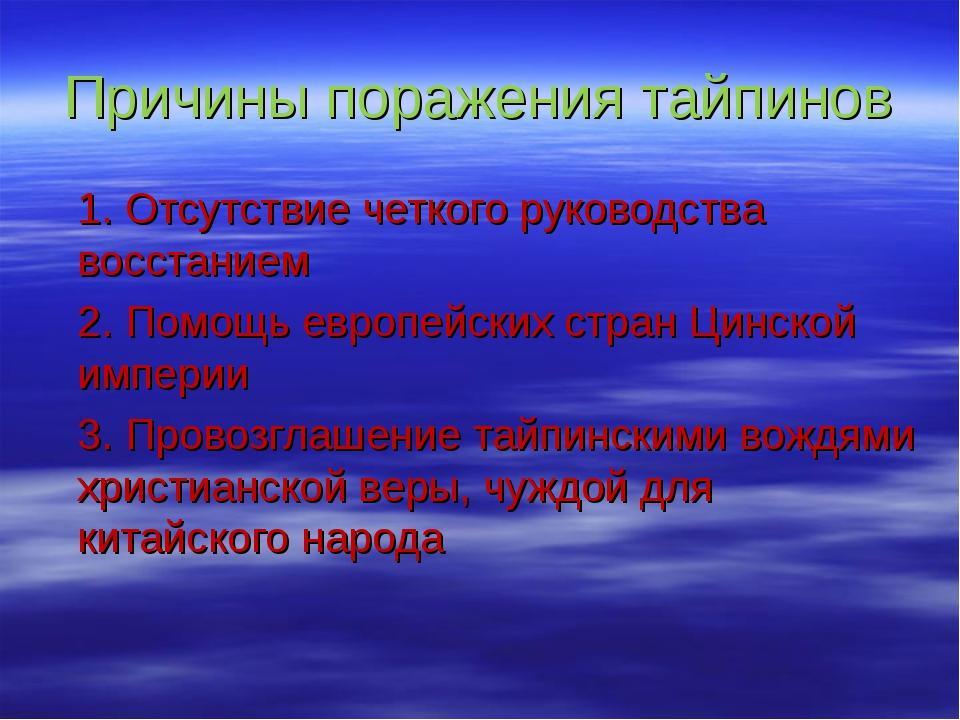 Причины поражения тайпинов

1. Отсутствие четкого руководства восстанием

2. Помощь европейских стран Цинской империи

3. Провозглашение тайпинскими вождями христианской веры, чуждой для китайского народа